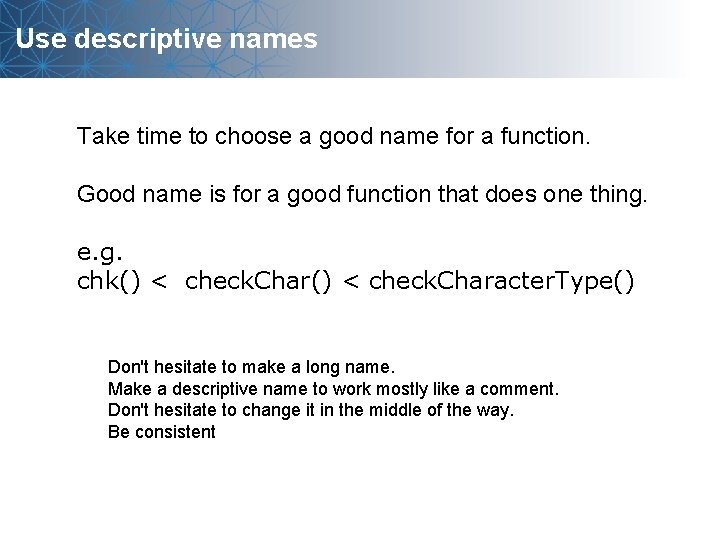 Use descriptive names

Take time to choose a good name for a function.

Good name is for a good function that does one thing.

e.g.
chk() < checkChar() < checkCharacterType()

Don't hesitate to make a long name.
Make a descriptive name to work mostly like a comment.
Don't hesitate to change it in the middle of the way.
Be consistent